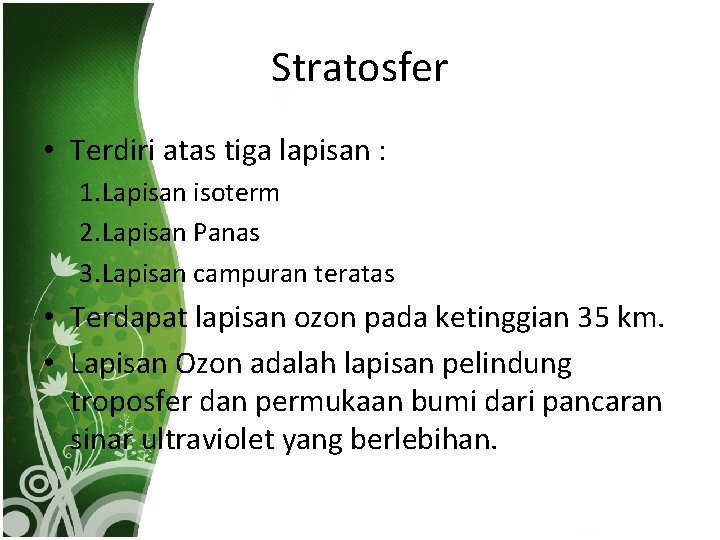 Stratosfer

• Terdiri atas tiga lapisan :

1.Lapisan isoterm

2.Lapisan Panas

3.Lapisan campuran teratas

• Terdapat lapisan ozon pada ketinggian 35 km.

• Lapisan Ozon adalah lapisan pelindung troposfer dan permukaan bumi dari pancaran sinar ultraviolet yang berlebihan.